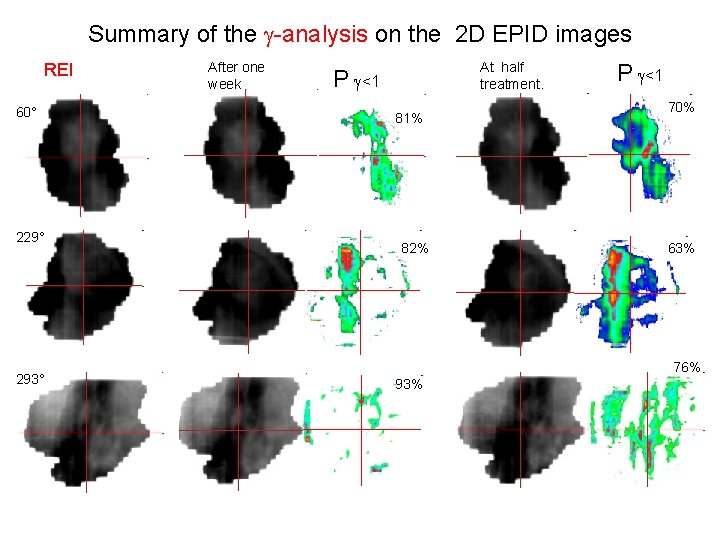 Summary of the $\gamma$-analysis on the 2D EPID images

REI

After one week

$P_{\gamma<1}$

At half treatment.

$P_{\gamma<1}$

60°

81%

70%

229°

82%

63%

293°

93%

76%